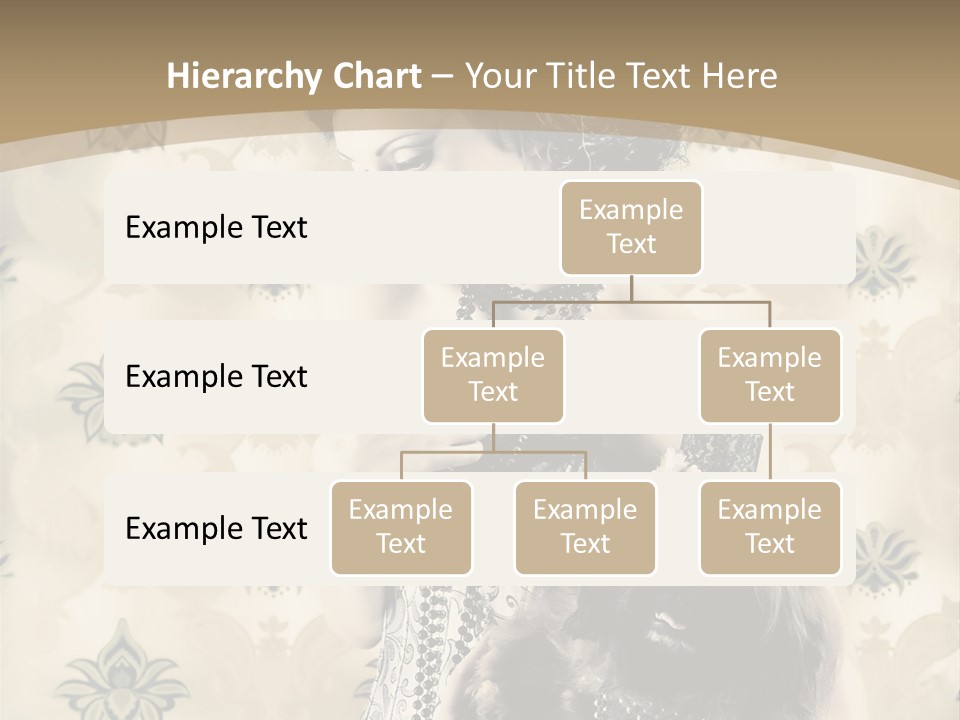 Hierarchy Chart – Your Title Text Here

Example Text

Example Text

Example Text

Example Text

Example Text

Example Text

Example Text

Example Text

Example Text